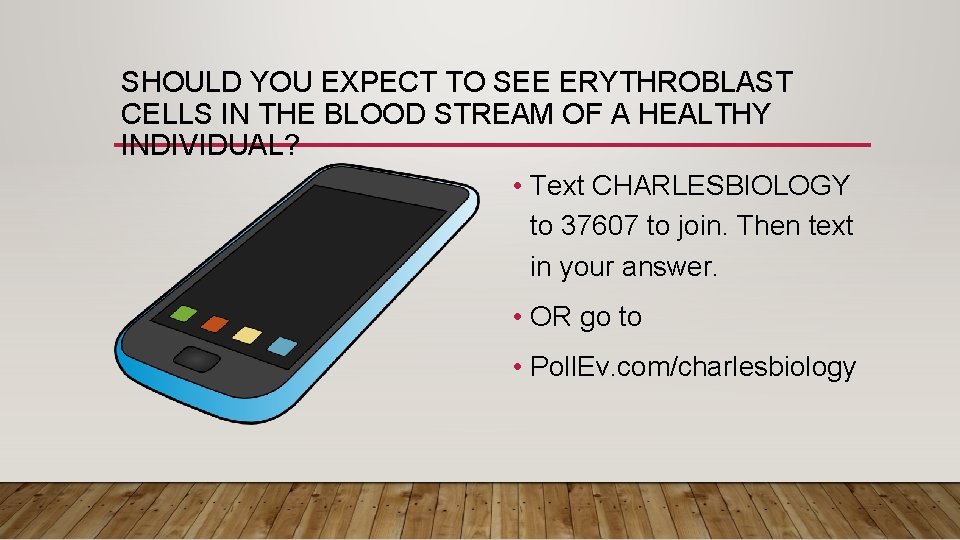 SHOULD YOU EXPECT TO SEE ERYTHROBLAST CELLS IN THE BLOOD STREAM OF A HEALTHY INDIVIDUAL?

• Text CHARLESBIOLOGY to 37607 to join. Then text in your answer.
• OR go to
• PollEv.com/charlesbiology